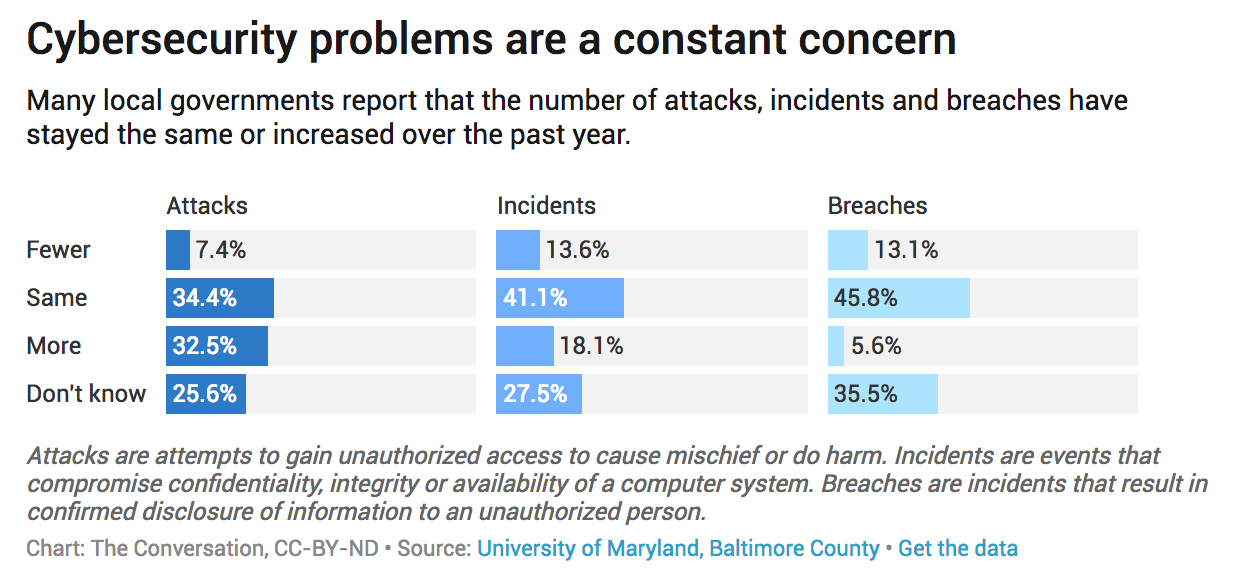 Cybersecurity problems are a constant concern

Many local governments report that the number of attacks, incidents and breaches have stayed the same or increased over the past year.

| | Attacks | Incidents | Breaches |
|---|---|---|---|
| Fewer | 7.4% | 13.6% | 13.1% |
| Same | 34.4% | 41.1% | 45.8% |
| More | 32.5% | 18.1% | 5.6% |
| Don't know | 25.6% | 27.5% | 35.5% |

Attacks are attempts to gain unauthorized access to cause mischief or do harm. Incidents are events that compromise confidentiality, integrity or availability of a computer system. Breaches are incidents that result in confirmed disclosure of information to an unauthorized person.

Chart: The Conversation, CC-BY-ND • Source: University of Maryland, Baltimore County • Get the data